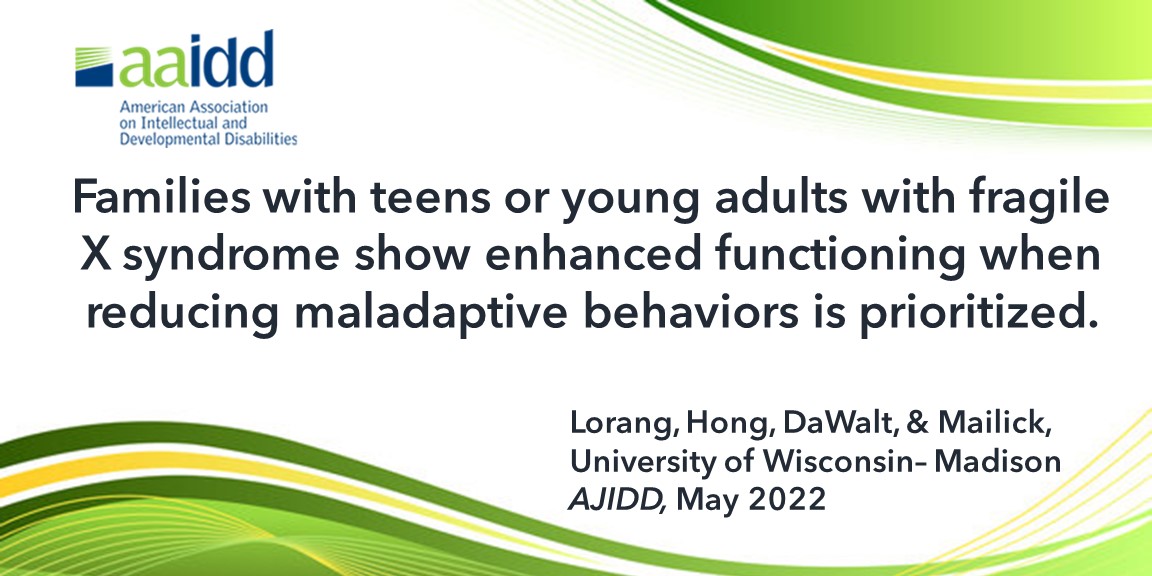 aaidd
American Association on Intellectual and Developmental Disabilities

Families with teens or young adults with fragile X syndrome show enhanced functioning when reducing maladaptive behaviors is prioritized.

Lorang, Hong, DaWalt, & Mailick,
University of Wisconsin– Madison
AJIDD, May 2022